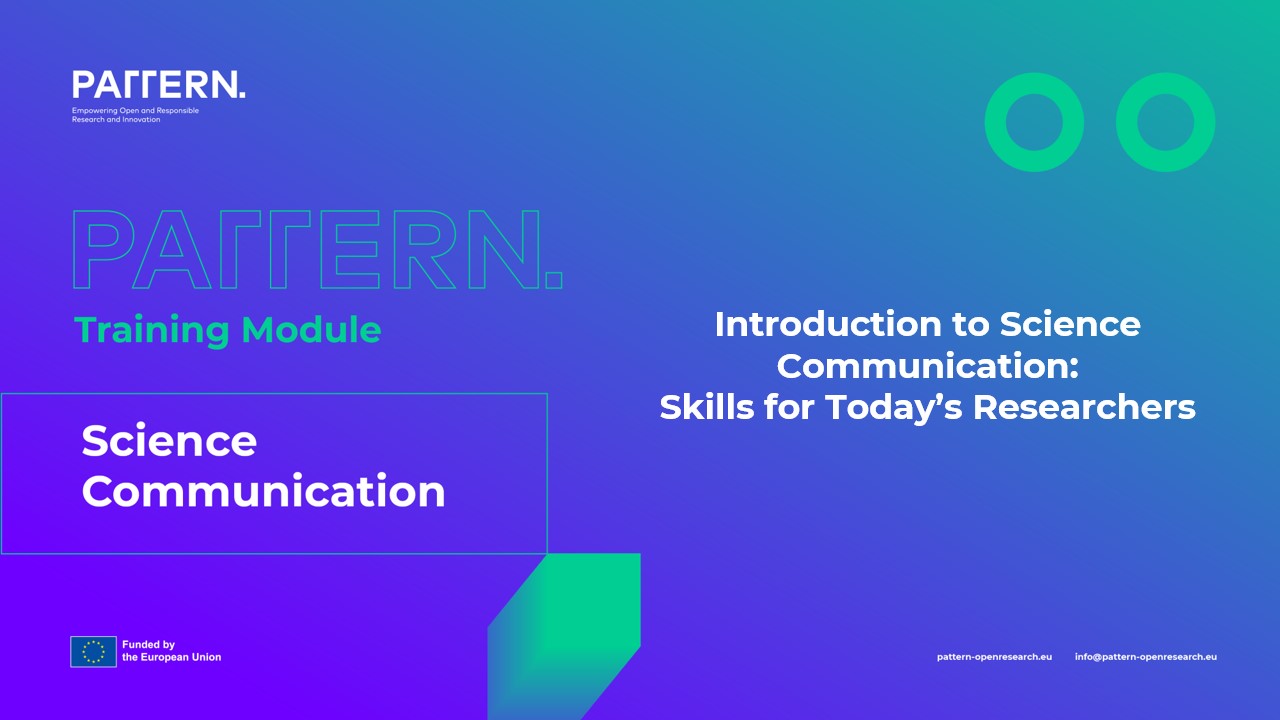 PATTERN.
Empowering Open and Responsible Research and Innovation

PATTERN.
Training Module

Science Communication

Introduction to Science Communication:
Skills for Today's Researchers

Funded by the European Union

pattern-openresearch.eu info@pattern-openresearch.eu